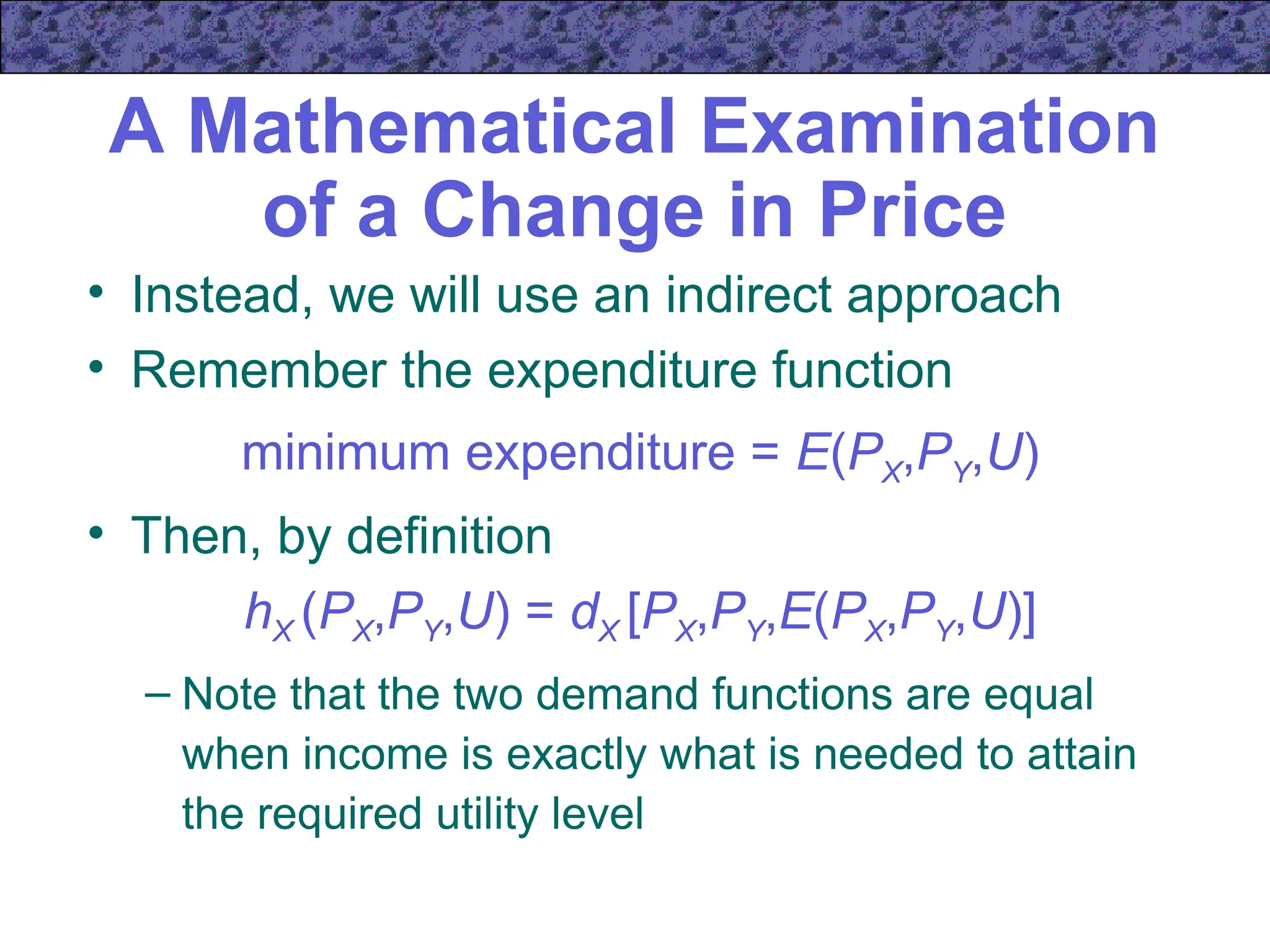 A Mathematical Examination of a Change in Price

• Instead, we will use an indirect approach

• Remember the expenditure function

minimum expenditure = $E(P_X,P_Y,U)$

• Then, by definition

$h_X(P_X,P_Y,U) = d_X[P_X,P_Y,E(P_X,P_Y,U)]$

– Note that the two demand functions are equal when income is exactly what is needed to attain the required utility level